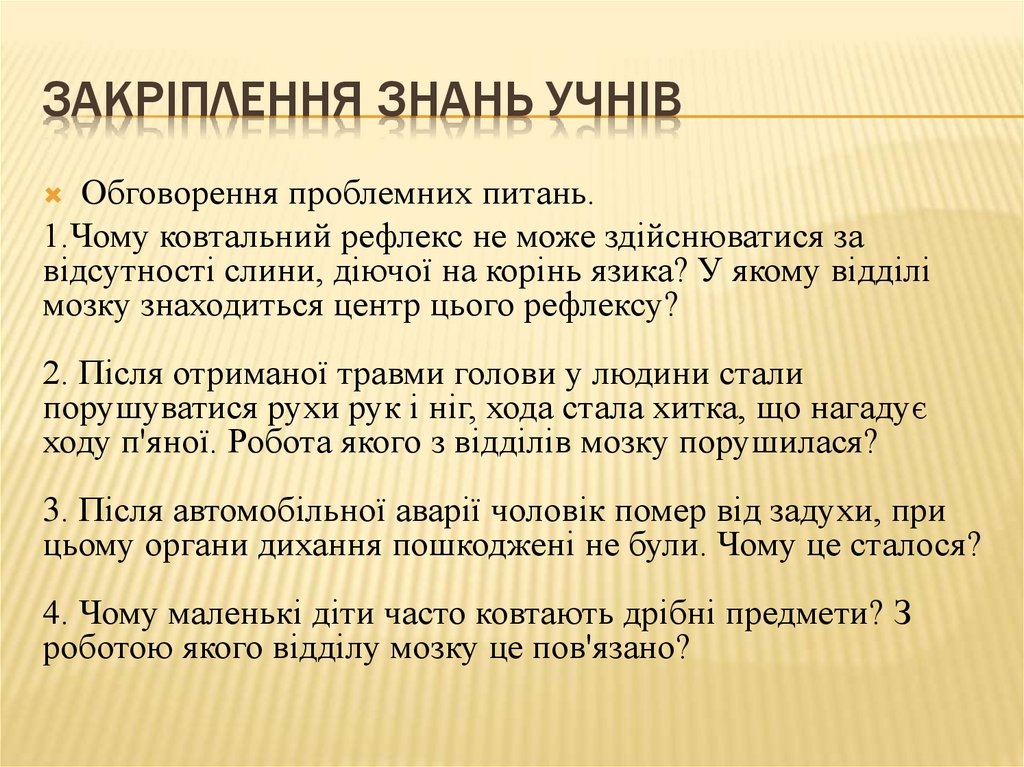 ЗАКРІПЛЕННЯ ЗНАНЬ УЧНІВ

Обговорення проблемних питань.

1.Чому ковтальний рефлекс не може здійснюватися за відсутності слини, діючої на корінь язика? У якому відділі мозку знаходиться центр цього рефлексу?

2. Після отриманої травми голови у людини стали порушуватися рухи рук і ніг, хода стала хитка, що нагадує ходу п'яної. Робота якого з відділів мозку порушилася?

3. Після автомобільної аварії чоловік помер від задухи, при цьому органи дихання пошкоджені не були. Чому це сталося?

4. Чому маленькі діти часто ковтають дрібні предмети? З роботою якого відділу мозку це пов'язано?